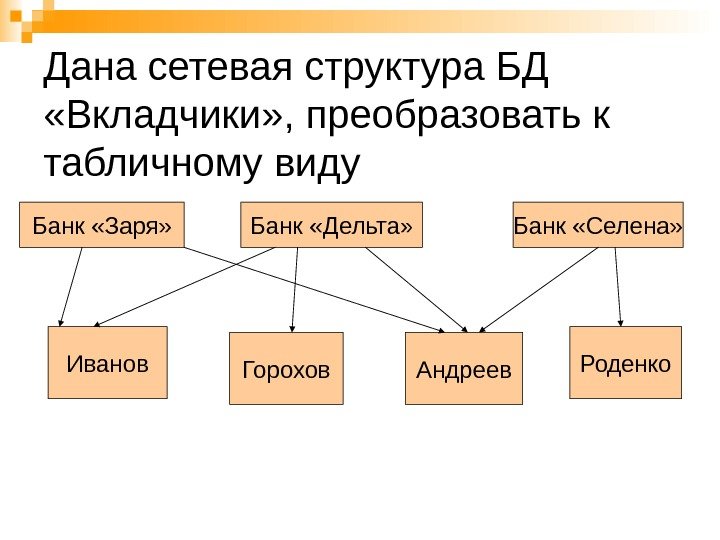 Дана сетевая структура БД «Вкладчики», преобразовать к табличному виду

Банк «Заря»

Банк «Дельта»

Банк «Селена»

Иванов

Горохов

Андреев

Роденко